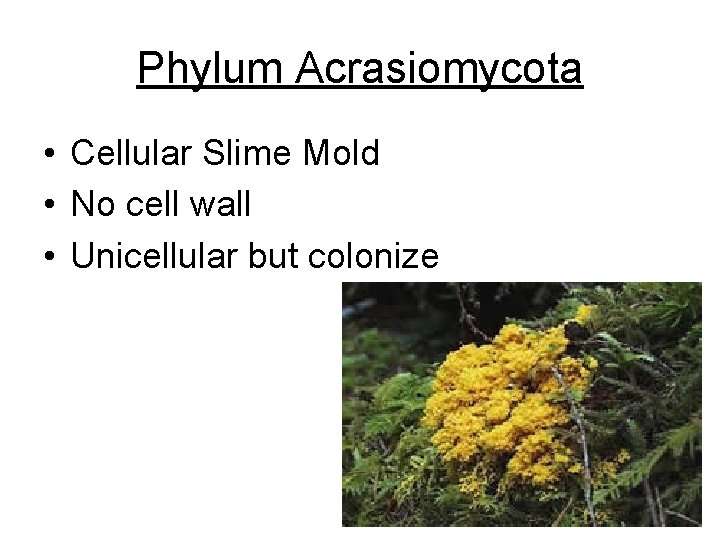 Phylum Acrasiomycota

• Cellular Slime Mold
• No cell wall
• Unicellular but colonize